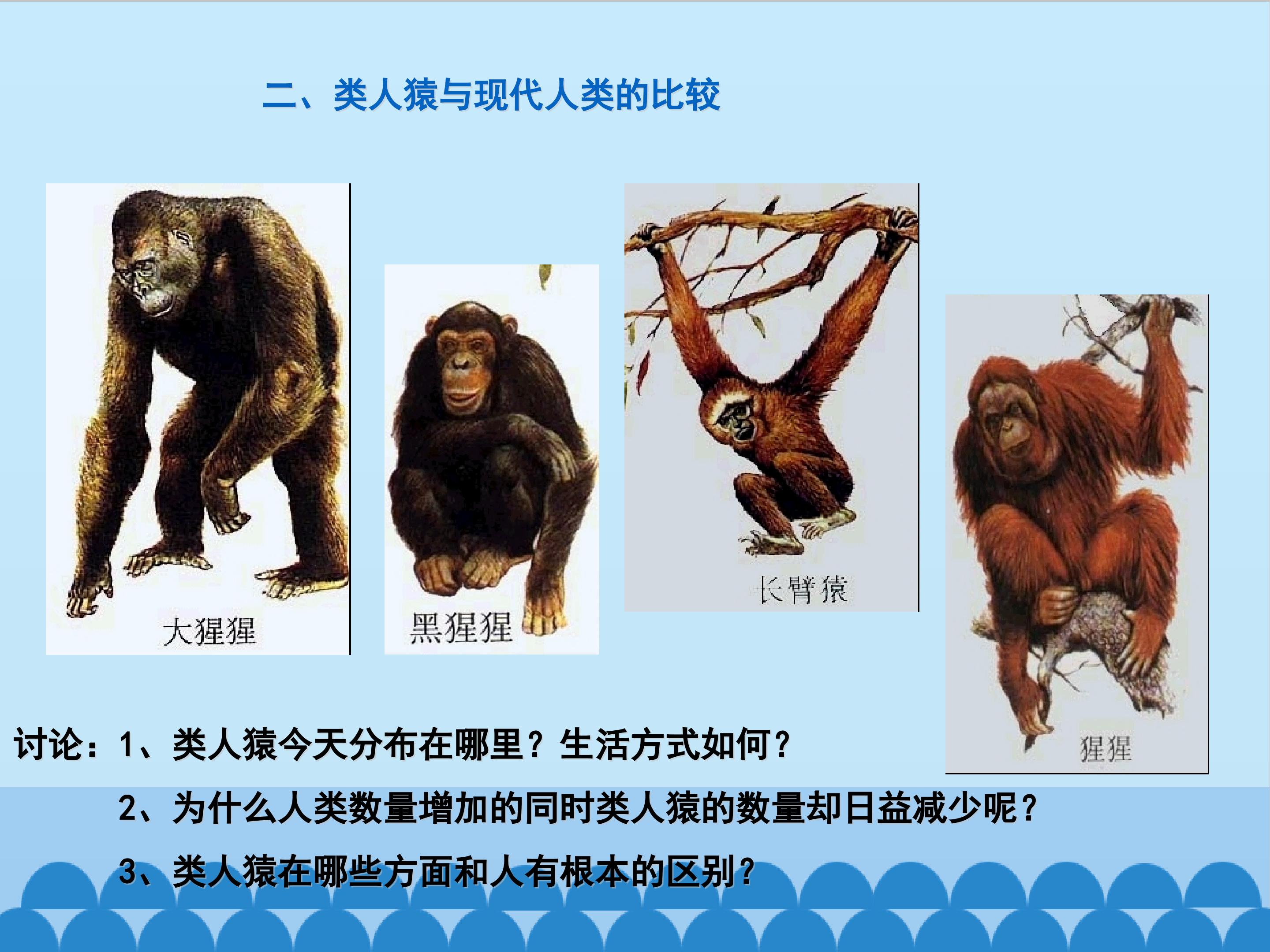 二、类人猿与现代人类的比较

大猩猩

黑猩猩

长臂猿

猩猩

讨论：1、类人猿今天分布在哪里？生活方式如何？

2、为什么人类数量增加的同时类人猿的数量却日益减少呢？

3、类人猿在哪些方面和人有根本的区别？